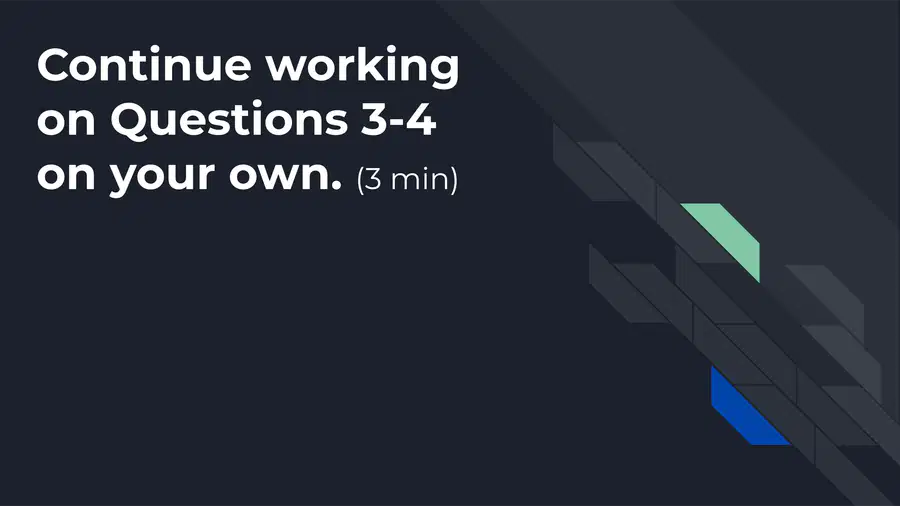 Continue working on Questions 3-4 on your own. (3 min)